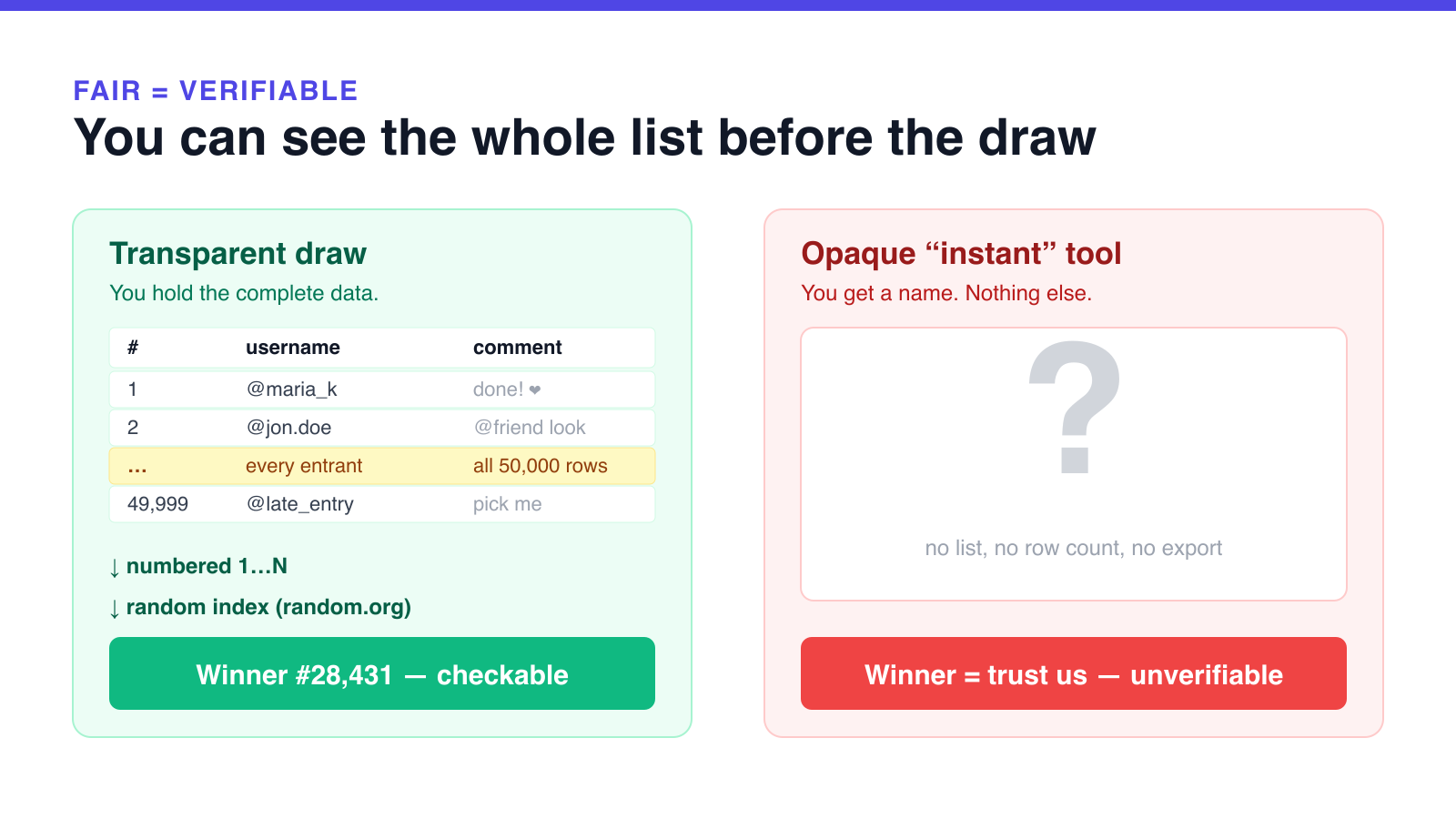 FAIR = VERIFIABLE
You can see the whole list before the draw

Transparent draw
You hold the complete data.

| # | username | comment |
|---|---|---|
| 1 | @maria_k | done! ❤ |
| 2 | @jon.doe | @friend look |
| ... | every entrant | all 50,000 rows |
| 49,999 | @late_entry | pick me |

↓ numbered 1…N
↓ random index (random.org)

Winner #28,431 — checkable

Opaque “instant” tool
You get a name. Nothing else.

?

no list, no row count, no export

Winner = trust us — unverifiable